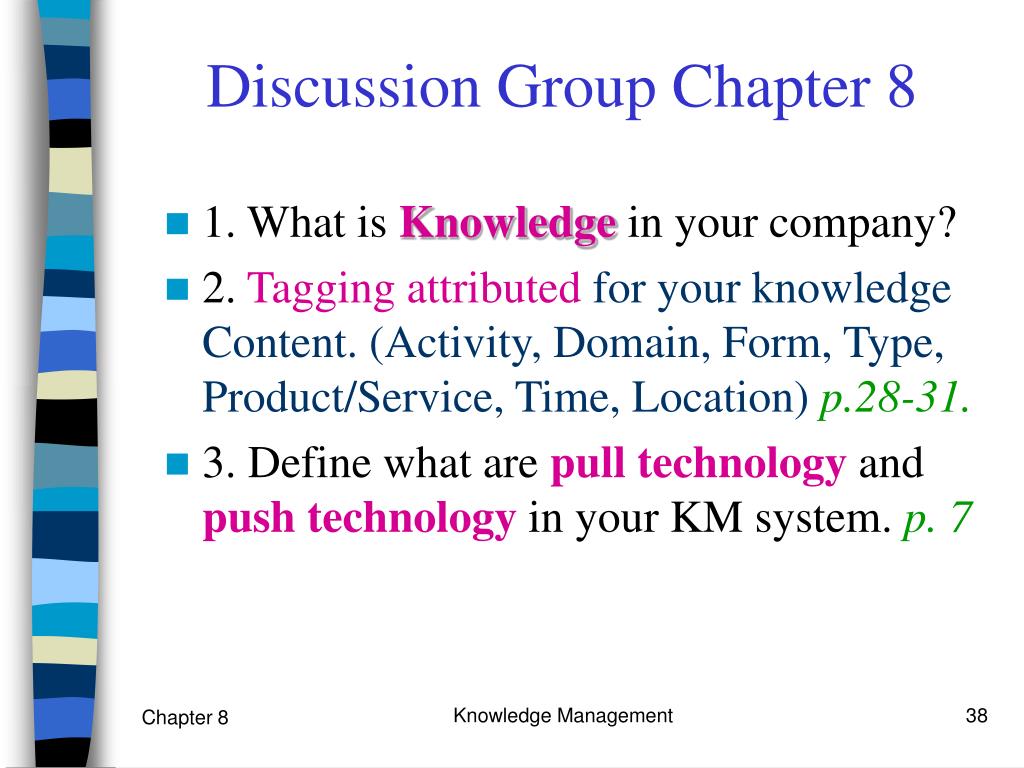 Discussion Group Chapter 8

1. What is Knowledge in your company?

2. Tagging attributed for your knowledge Content. (Activity, Domain, Form, Type, Product/Service, Time, Location) p.28-31.

3. Define what are pull technology and push technology in your KM system. p. 7

Chapter 8

Knowledge Management

38